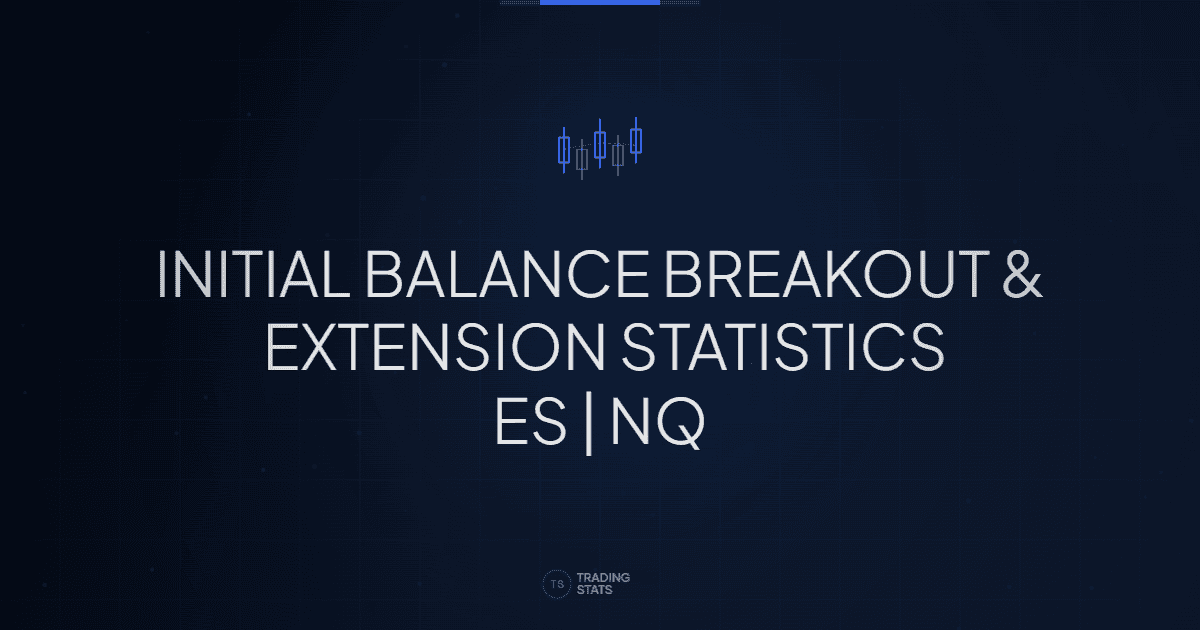 INITIAL BALANCE BREAKOUT & EXTENSION STATISTICS
ES | NQ

TS TRADING STATS